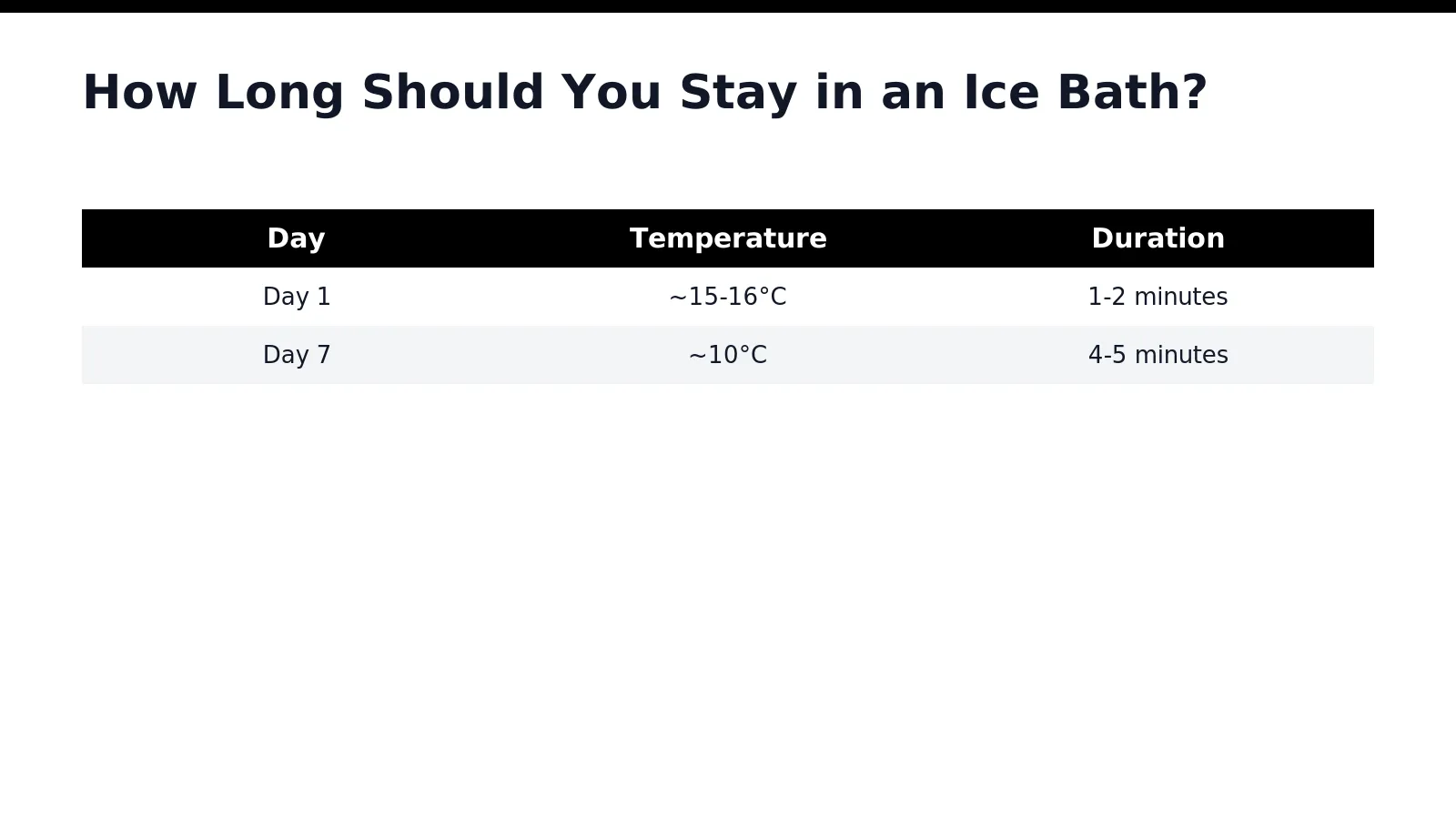 How Long Should You Stay in an Ice Bath?

| Day | Temperature | Duration |
|---|---|---|
| Day 1 | ~15-16°C | 1-2 minutes |
| Day 7 | ~10°C | 4-5 minutes |